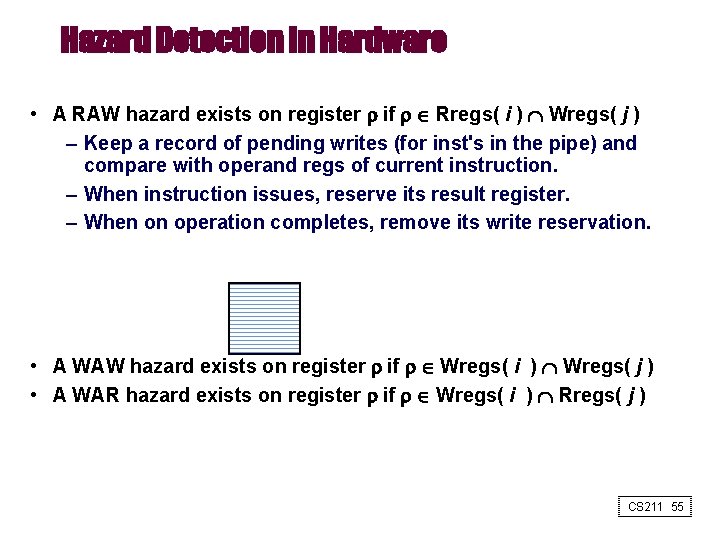 Hazard Detection in Hardware

• A RAW hazard exists on register $\rho$ if $\rho \in$ Rregs( $i$ ) $\cap$ Wregs( $j$ )

– Keep a record of pending writes (for inst's in the pipe) and compare with operand regs of current instruction.

– When instruction issues, reserve its result register.

– When on operation completes, remove its write reservation.

• A WAW hazard exists on register $\rho$ if $\rho \in$ Wregs( $i$ ) $\cap$ Wregs( $j$ )

• A WAR hazard exists on register $\rho$ if $\rho \in$ Wregs( $i$ ) $\cap$ Rregs( $j$ )

CS211 55